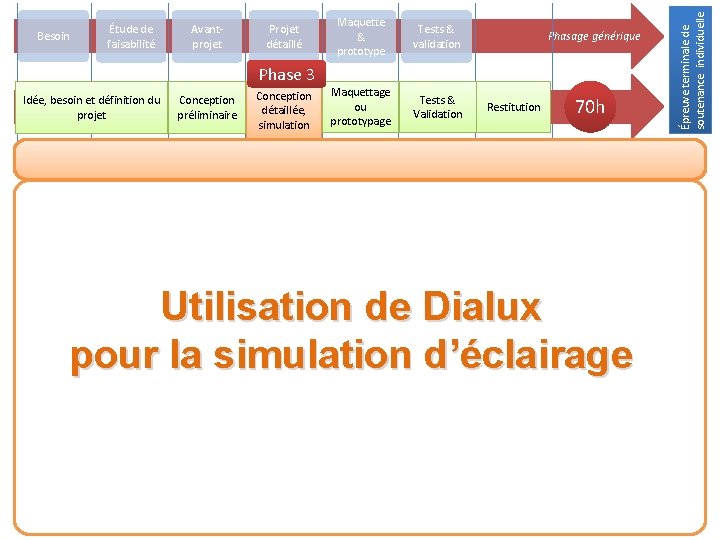 Besoin

Étude de faisabilité

Avant-projet

Projet détaillé

Maquette & prototype

Tests & validation

Phasage générique

Épreuve terminale de soutenance individuelle

Phase 3

Idée, besoin et définition du projet

Conception préliminaire

Conception détaillée, simulation

Maquettage ou prototypage

Tests & Validation

Restitution

70h

Utilisation de Dialux pour la simulation d'éclairage